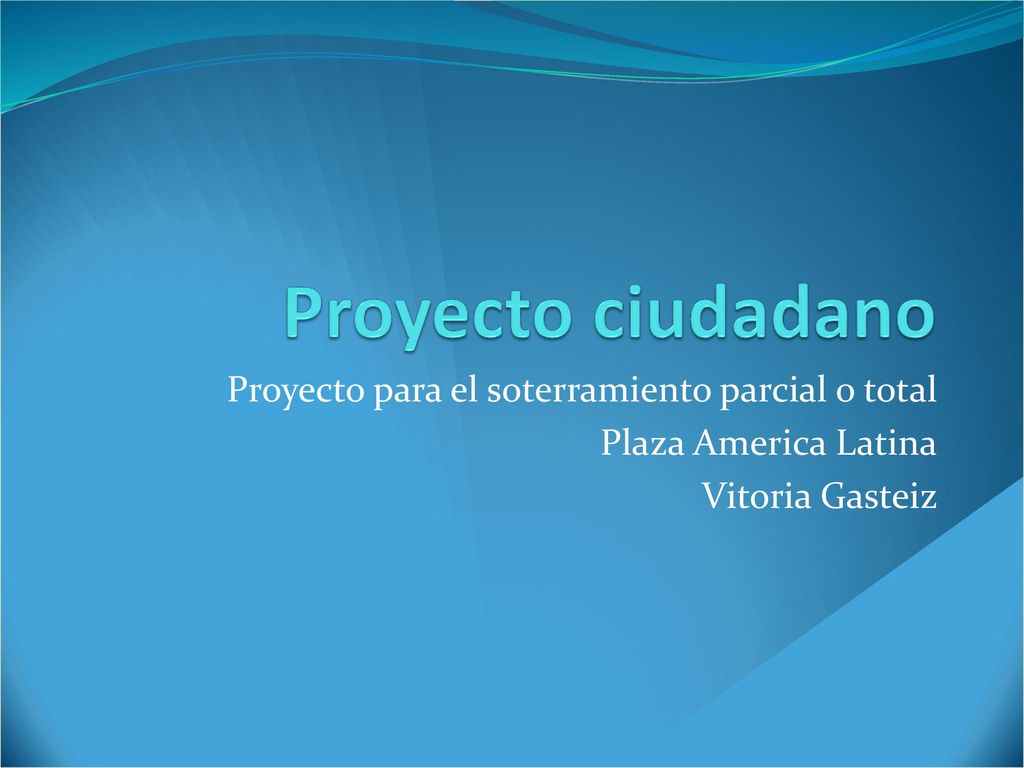 Proyecto ciudadano

Proyecto para el soterramiento parcial o total
Plaza America Latina
Vitoria Gasteiz